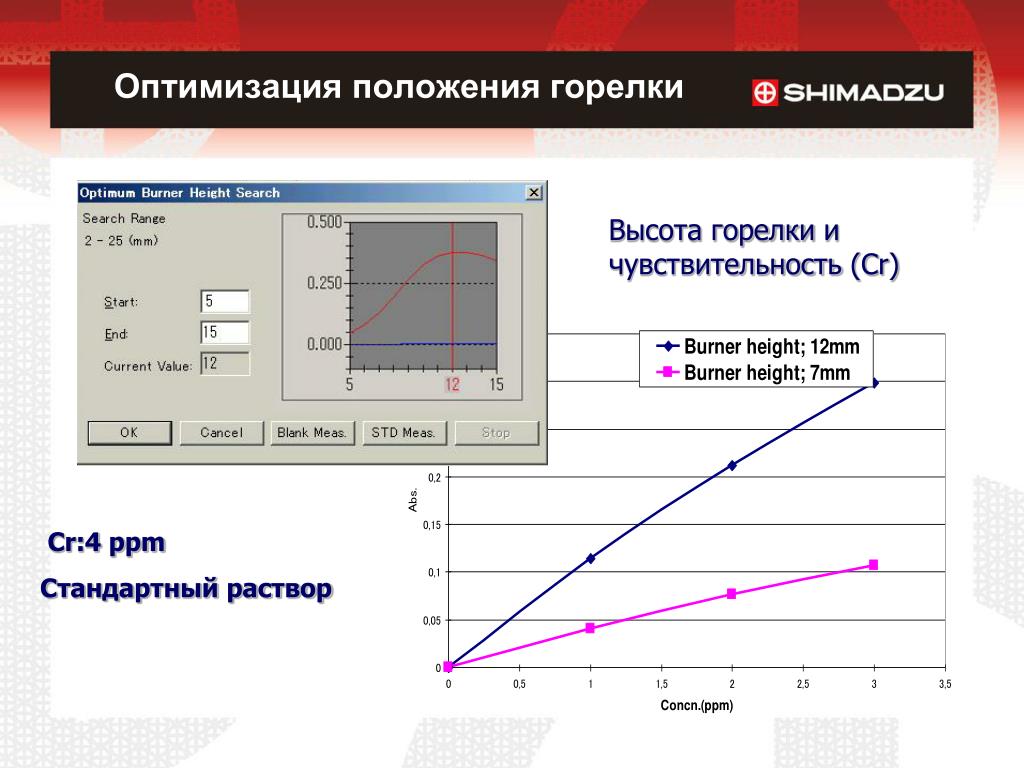 Оптимизация положения горелки

SHIMADZU

Optimum Burner Height Search

Search Range
2 - 25 (mm)

Start: 5
End: 15
Current Value: 12

0.500
0.250
0.000
5
12
15

OK
Cancel
Blank Meas.
STD Meas.
Stop

Высота горелки и чувствительность (Cr)

Burner height; 12mm
Burner height; 7mm

Abs.
0,2
0,15
0,1
0,05
0
0
0,5
1
1,5
2
2,5
3
3,5
Concn.(ppm)

Cr:4 ppm
Стандартный раствор